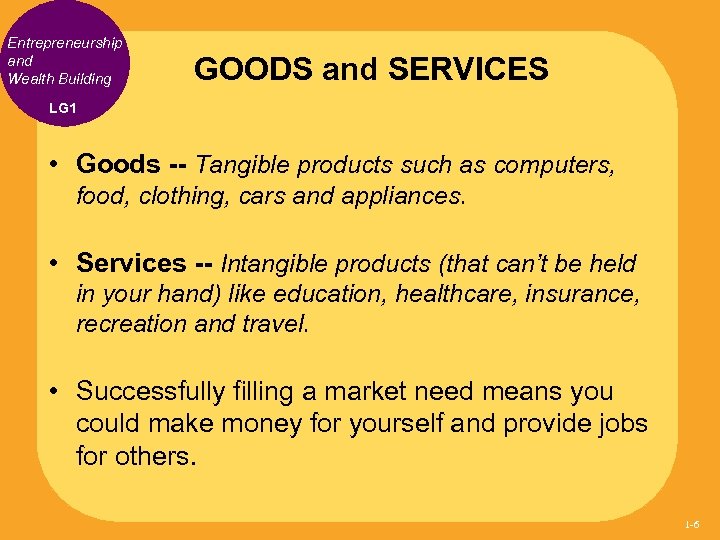 Entrepreneurship and Wealth Building

LG1

GOODS and SERVICES

• Goods -- Tangible products such as computers, food, clothing, cars and appliances.

• Services -- Intangible products (that can't be held in your hand) like education, healthcare, insurance, recreation and travel.

• Successfully filling a market need means you could make money for yourself and provide jobs for others.

1-6